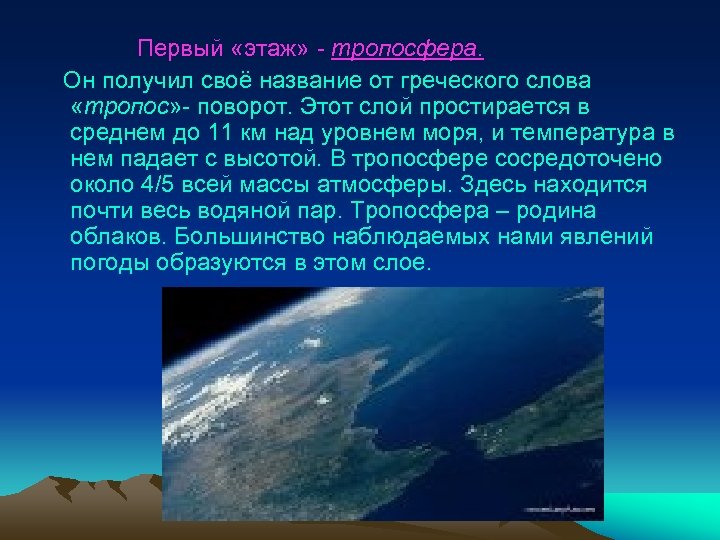 Первый «этаж» - тропосфера.

Он получил своё название от греческого слова «тропос»- поворот. Этот слой простирается в среднем до 11 км над уровнем моря, и температура в нем падает с высотой. В тропосфере сосредоточено около 4/5 всей массы атмосферы. Здесь находится почти весь водяной пар. Тропосфера – родина облаков. Большинство наблюдаемых нами явлений погоды образуются в этом слое.